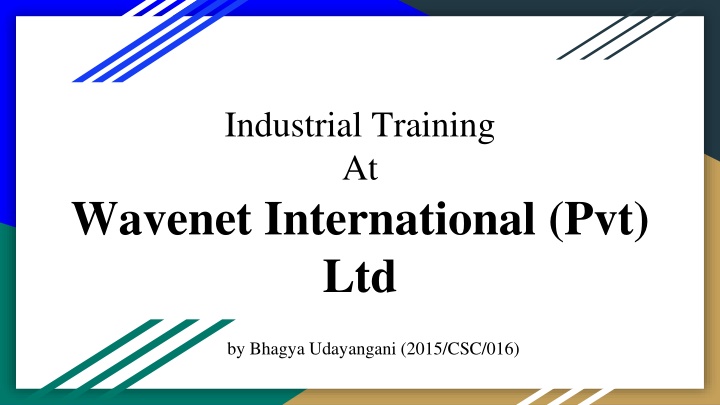 Industrial Training
At
Wavenet International (Pvt) Ltd

by Bhagya Udayangani (2015/CSC/016)